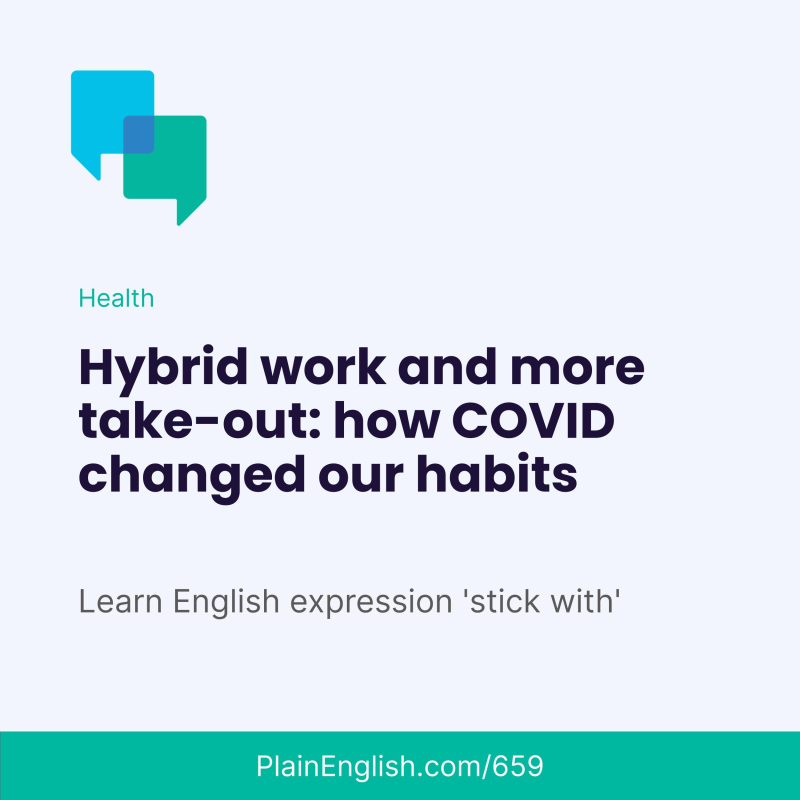 Health

Hybrid work and more take-out: how COVID changed our habits

Learn English expression 'stick with'

PlainEnglish.com/659